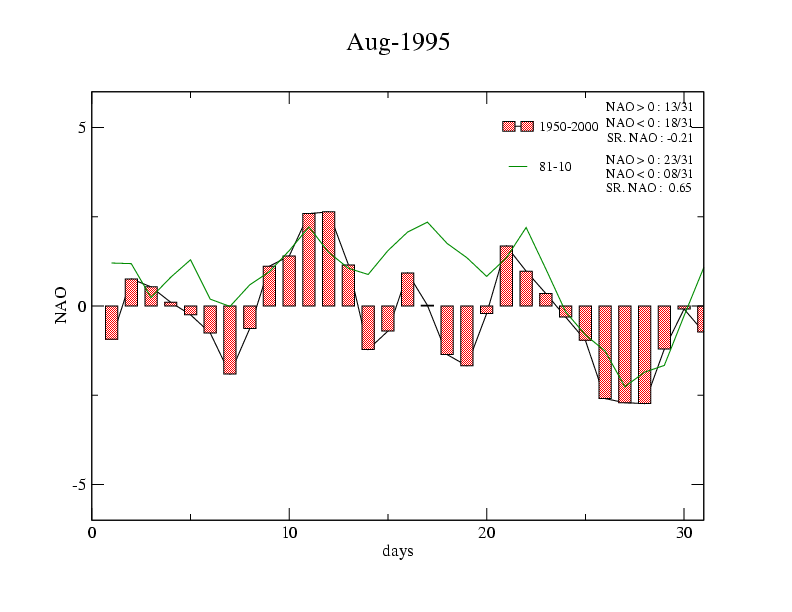 Aug-1995

1950-2000
NAO > 0 : 13/31
NAO < 0 : 18/31
SR. NAO : -0.21

81-10
NAO > 0 : 23/31
NAO < 0 : 08/31
SR. NAO : 0.65

5
0
-5
NAO

0
10
20
30
days